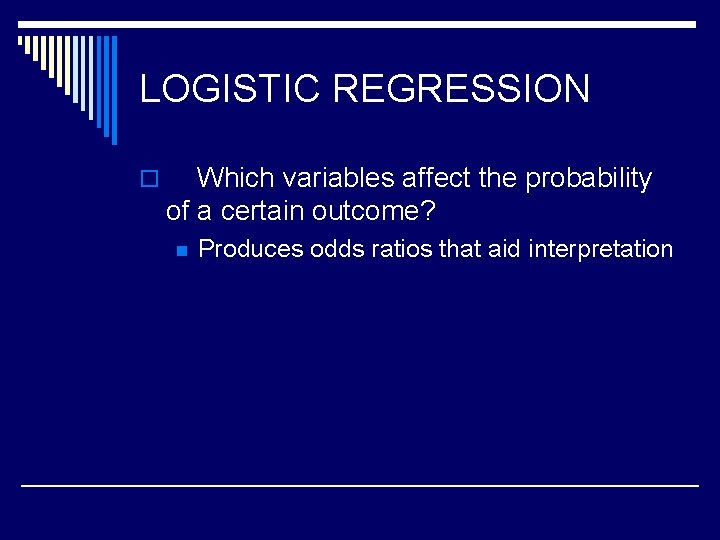 LOGISTIC REGRESSION

Which variables affect the probability of a certain outcome?

Produces odds ratios that aid interpretation